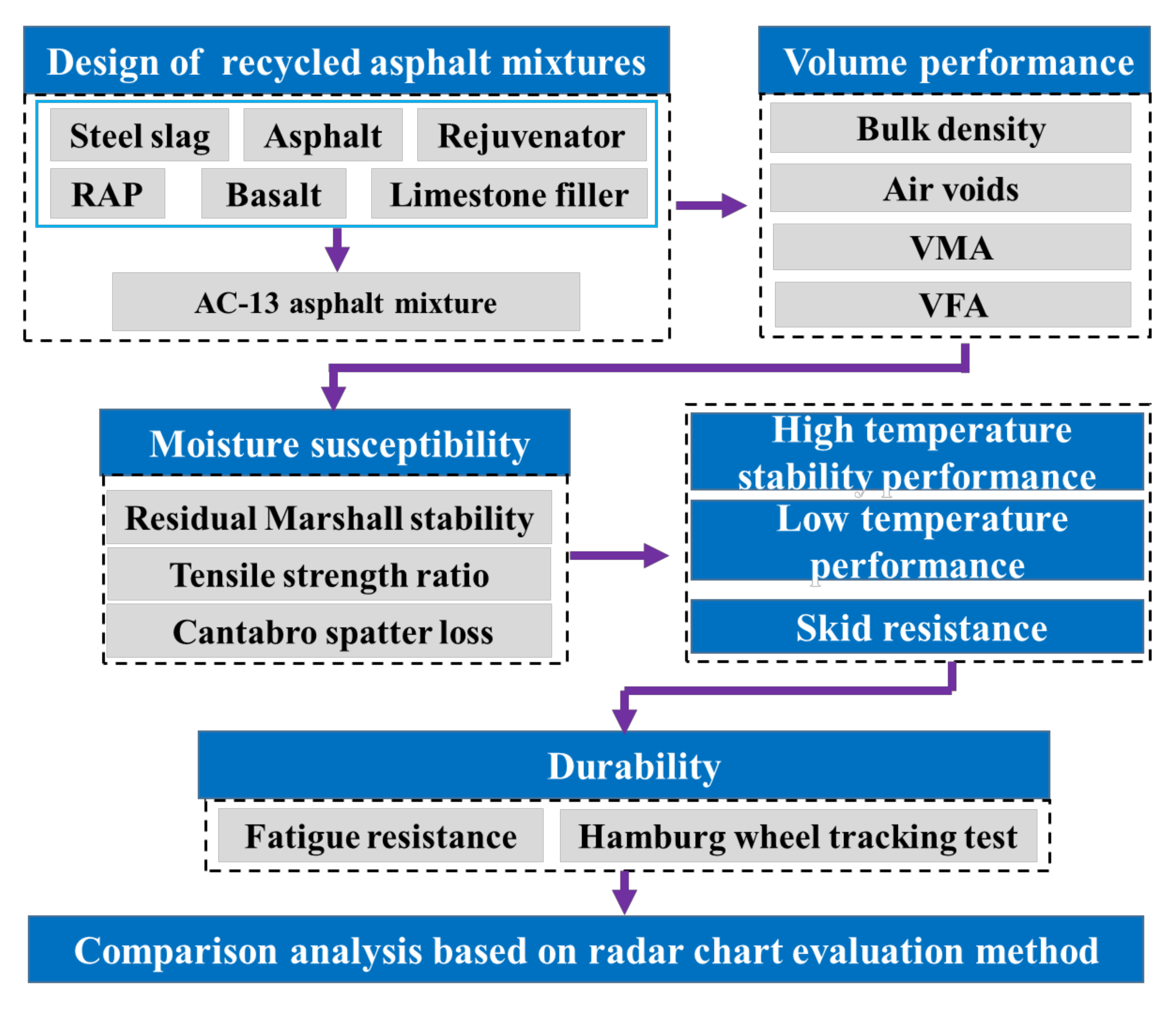 Design of recycled asphalt mixtures

Steel slag

Asphalt

Rejuvenator

RAP

Basalt

Limestone filler

AC-13 asphalt mixture

Volume performance

Bulk density

Air voids

VMA

VFA

Moisture susceptibility

Residual Marshall stability

Tensile strength ratio

Cantabro spatter loss

High temperature stability performance

Low temperature performance

Skid resistance

Durability

Fatigue resistance

Hamburg wheel tracking test

Comparison analysis based on radar chart evaluation method